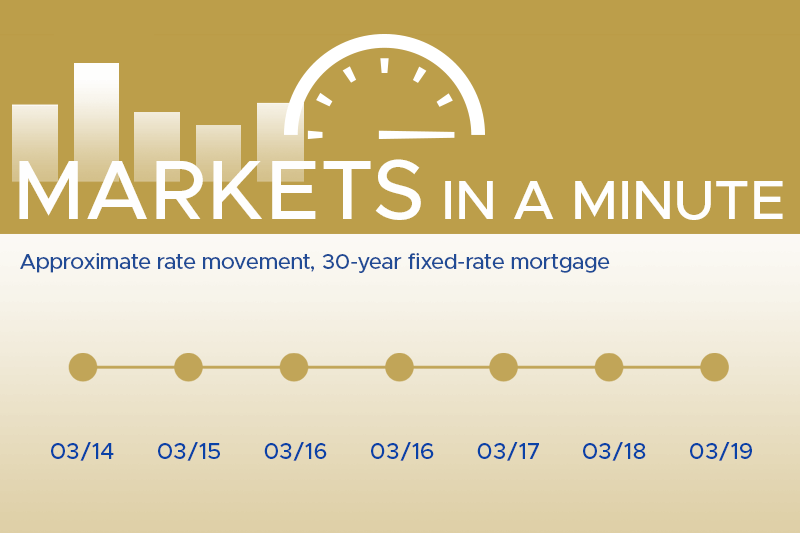 MARKETS IN A MINUTE

Approximate rate movement, 30-year fixed-rate mortgage

03/14 03/15 03/16 03/16 03/17 03/18 03/19